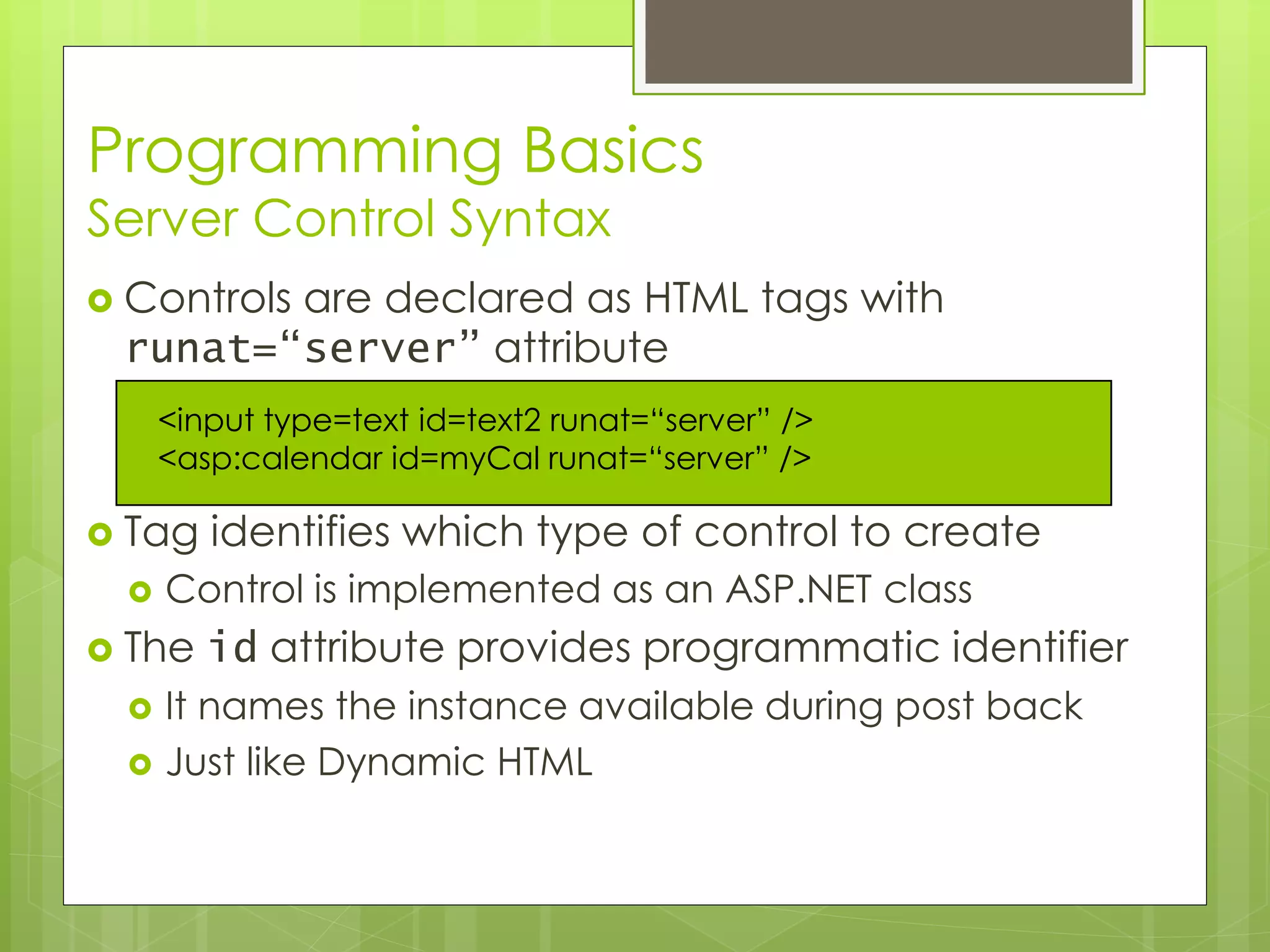 Programming Basics
Server Control Syntax

Controls are declared as HTML tags with runat=“server” attribute

<input type=text id=text2 runat=“server” />
<asp:calendar id=myCal runat=“server” />

Tag identifies which type of control to create

Control is implemented as an ASP.NET class

The id attribute provides programmatic identifier

It names the instance available during post back

Just like Dynamic HTML